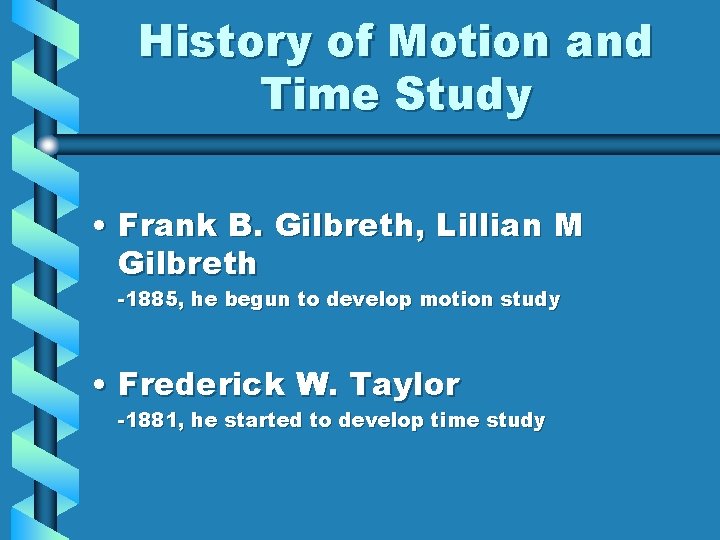 History of Motion and Time Study

• Frank B. Gilbreth, Lillian M Gilbreth

-1885, he begun to develop motion study

• Frederick W. Taylor

-1881, he started to develop time study